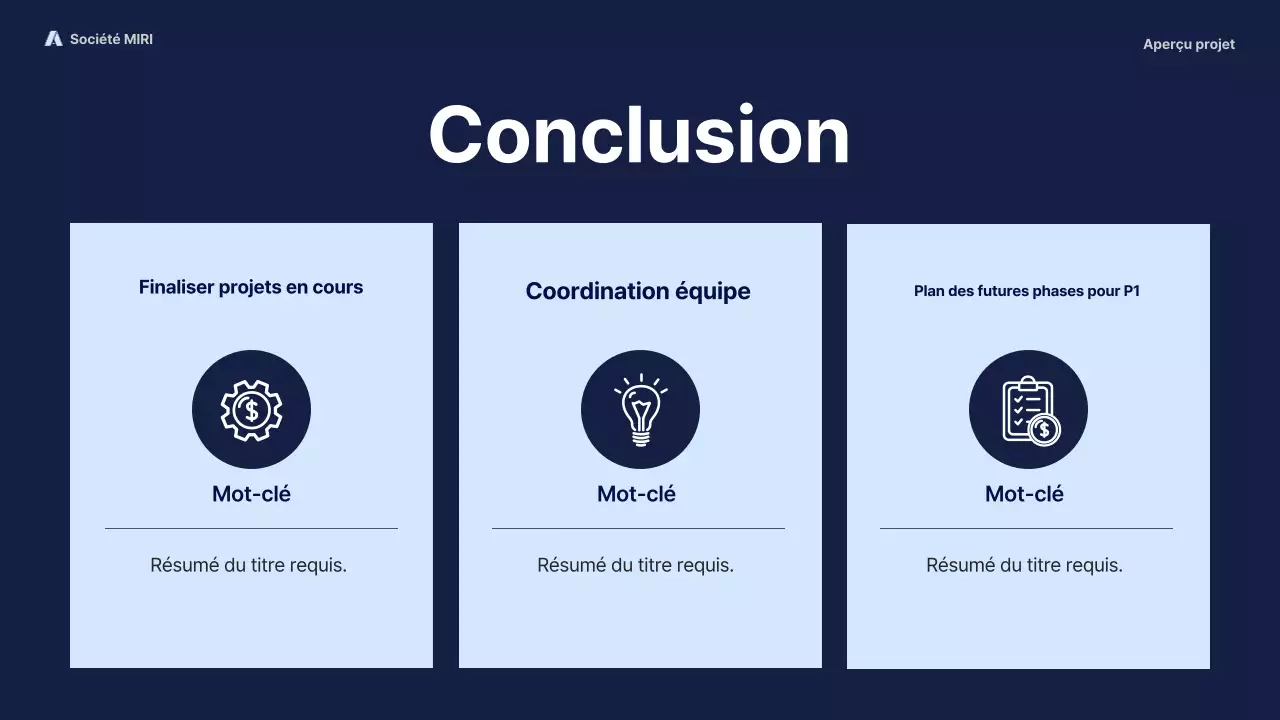 Société MIRI

Aperçu projet

Conclusion

Finaliser projets en cours

Mot-clé

Résumé du titre requis.

Coordination équipe

Mot-clé

Résumé du titre requis.

Plan des futures phases pour P1

Mot-clé

Résumé du titre requis.